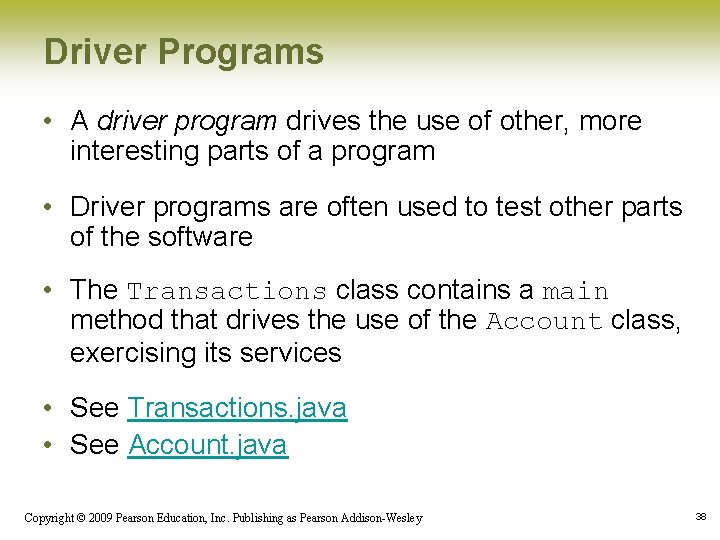 Driver Programs

• A driver program drives the use of other, more interesting parts of a program

• Driver programs are often used to test other parts of the software

• The Transactions class contains a main method that drives the use of the Account class, exercising its services

• See Transactions.java
• See Account.java

Copyright © 2009 Pearson Education, Inc. Publishing as Pearson Addison-Wesley

38